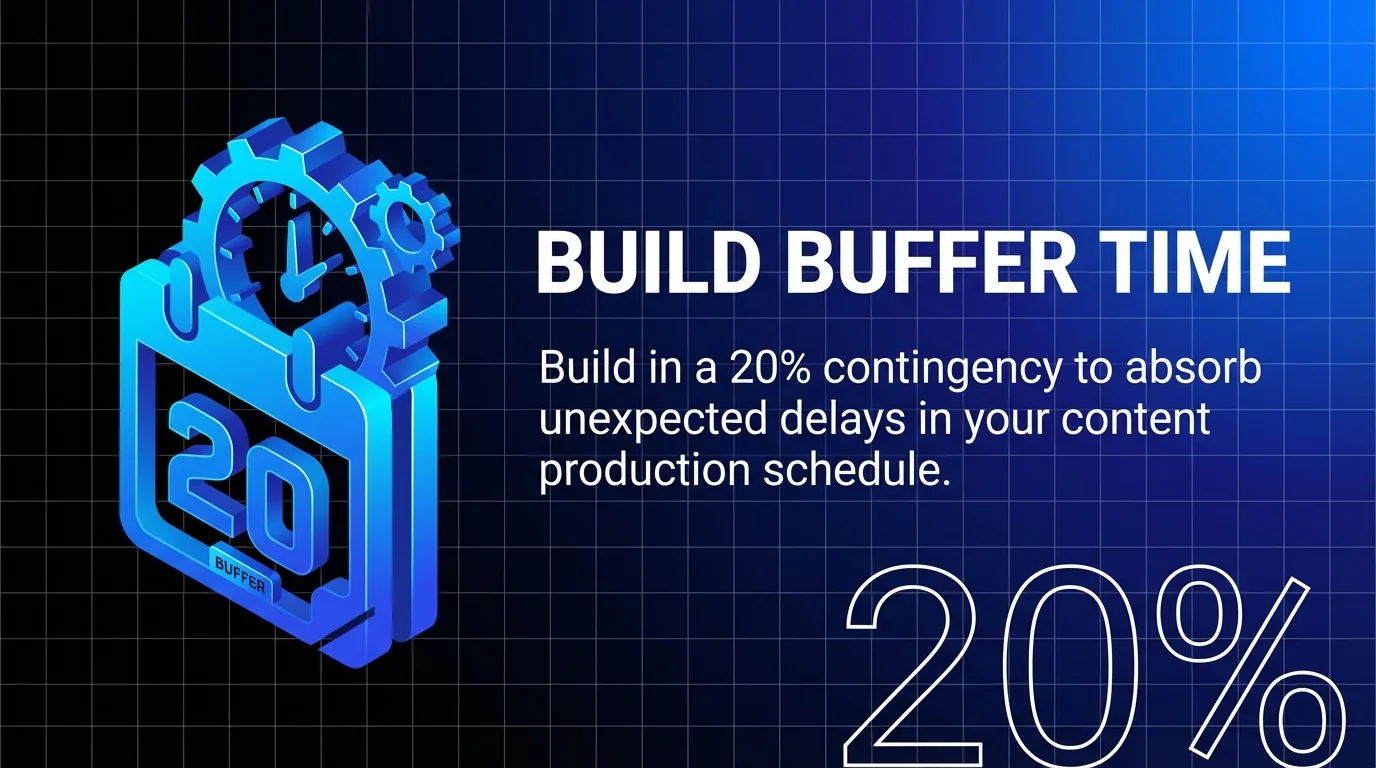 20

BUFFER

BUILD BUFFER TIME

Build in a 20% contingency to absorb unexpected delays in your content production schedule.

20%